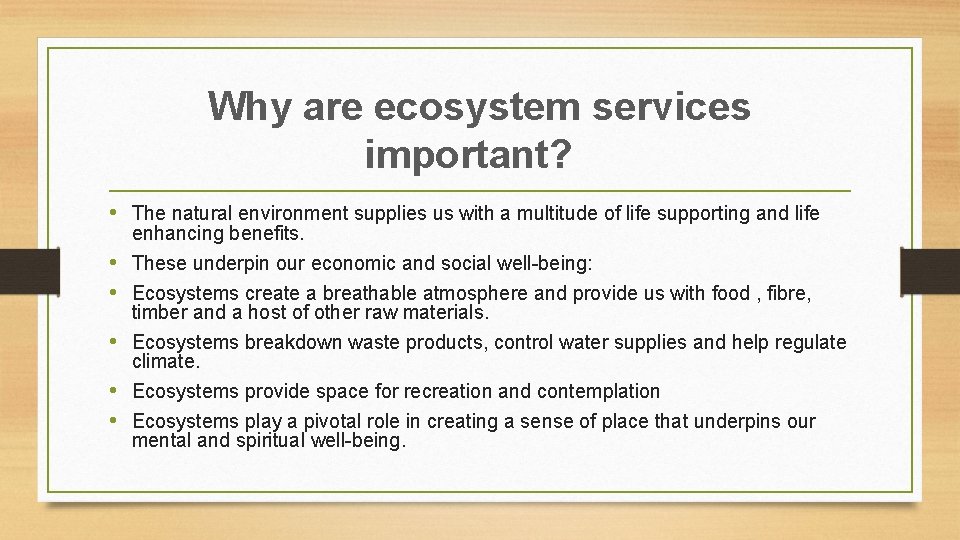 Why are ecosystem services important?

• The natural environment supplies us with a multitude of life supporting and life enhancing benefits.
• These underpin our economic and social well-being:
• Ecosystems create a breathable atmosphere and provide us with food , fibre, timber and a host of other raw materials.
• Ecosystems breakdown waste products, control water supplies and help regulate climate.
• Ecosystems provide space for recreation and contemplation
• Ecosystems play a pivotal role in creating a sense of place that underpins our mental and spiritual well-being.